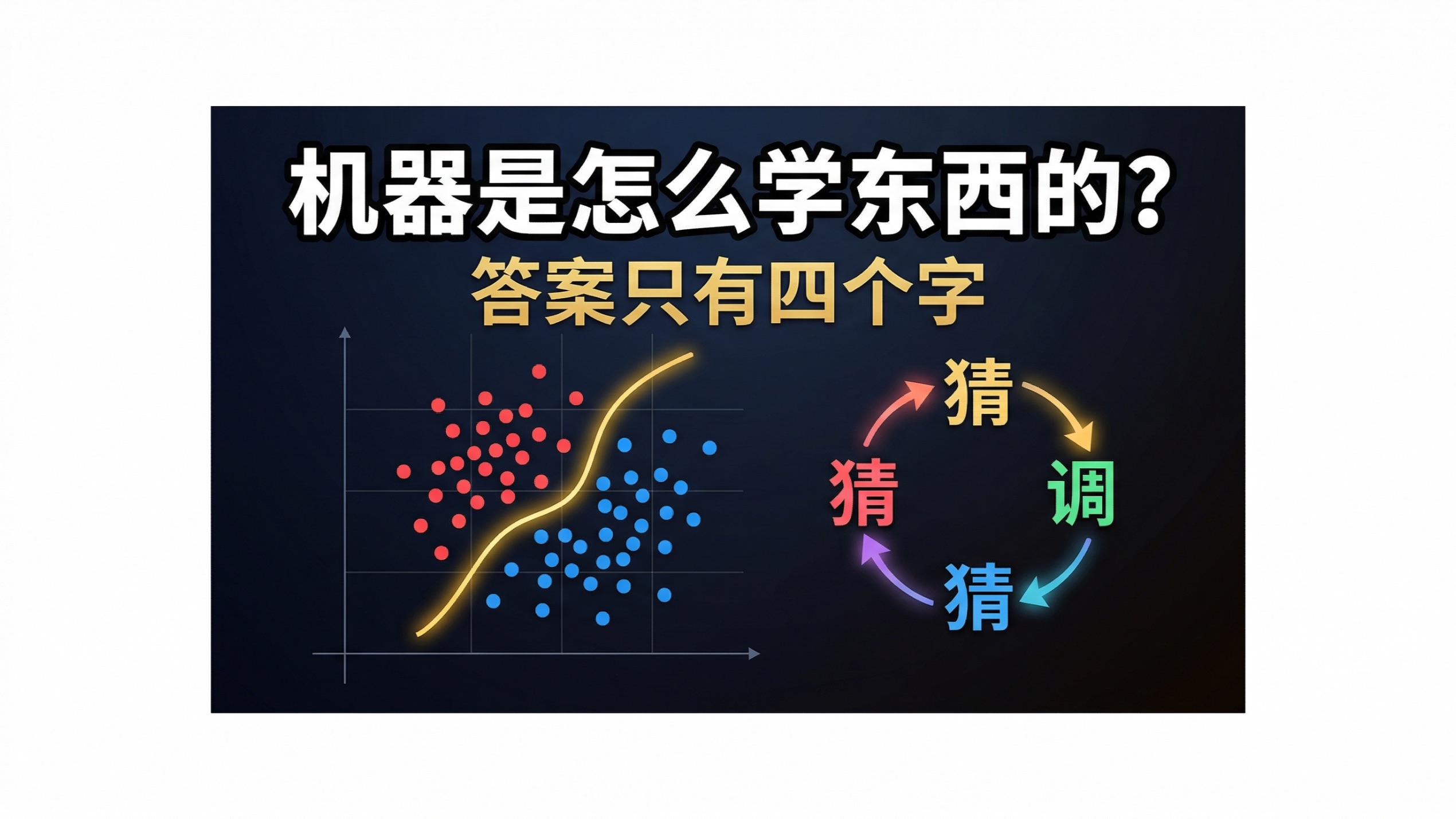 机器是怎么学东西的?
答案只有四个字

猜
调
猜
猜